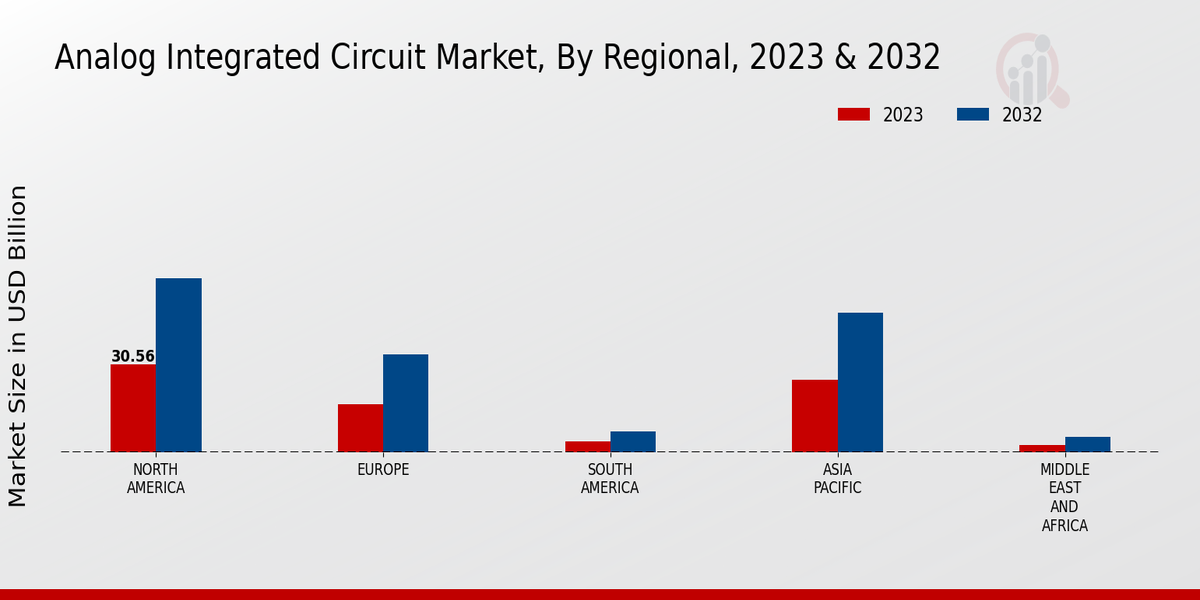 Analog Integrated Circuit Market, By Regional, 2023 & 2032

2023
2032

Market Size in USD Billion

30.56

NORTH AMERICA
EUROPE
SOUTH AMERICA
ASIA PACIFIC
MIDDLE EAST AND AFRICA